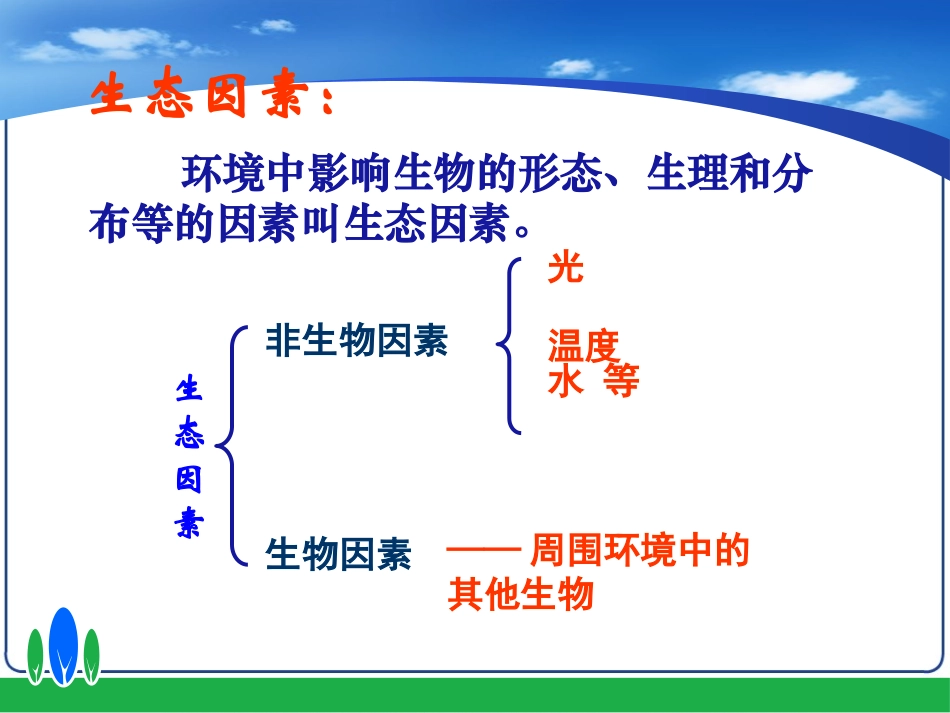 生态因素：

环境中影响生物的形态、生理和分布等的因素叫生态因素。

生态因素

非生物因素

光

温度

水 等

生物因素

—— 周围环境中的其他生物